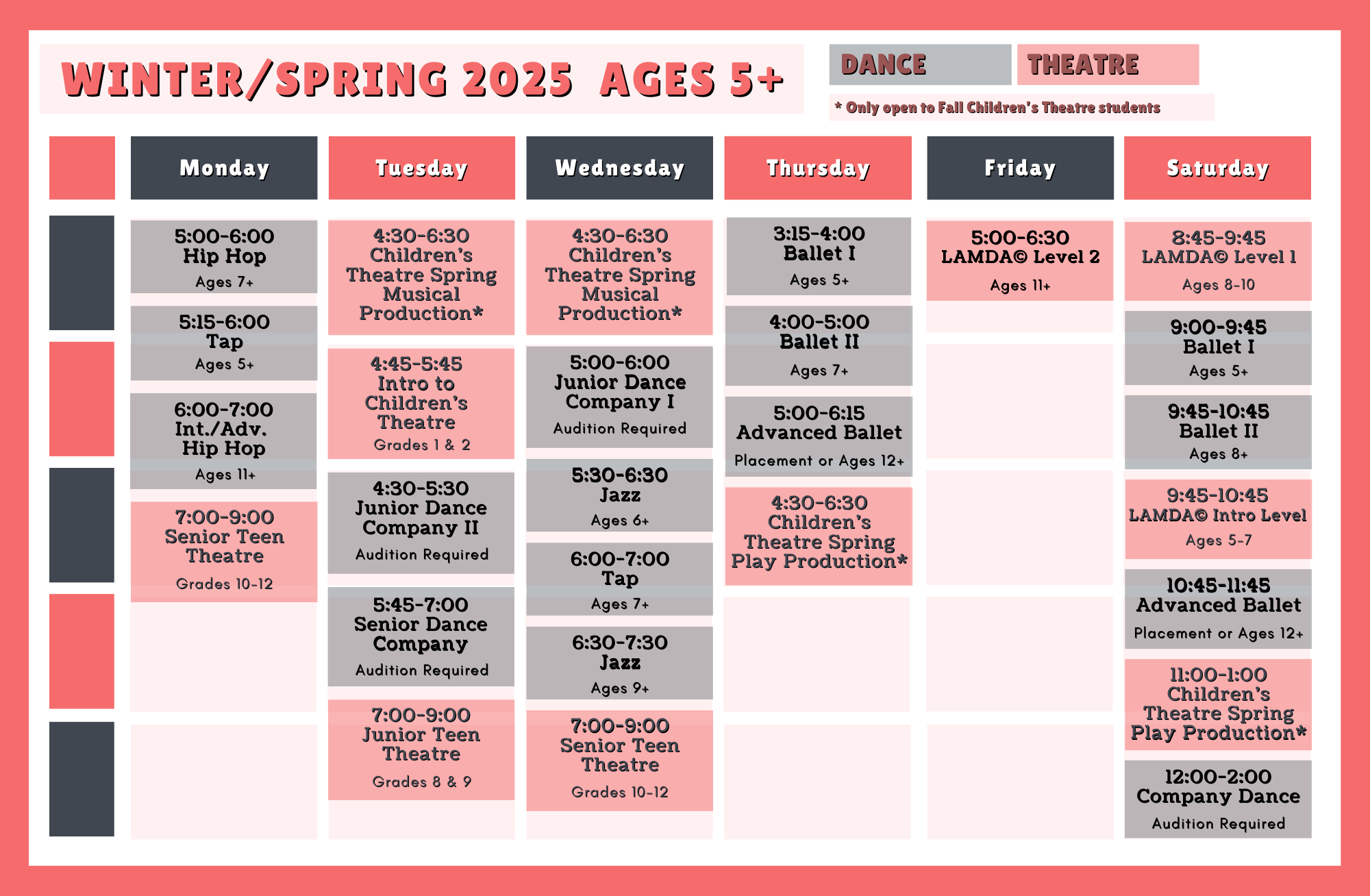 WINTER/SPRING 2025 AGES 5+

DANCE

THEATRE

* Only open to Fall Children's Theatre students

Monday

5:00-6:00
Hip Hop
Ages 7+

5:15-6:00
Tap
Ages 5+

6:00-7:00
Int./Adv.
Hip Hop
Ages 11+

7:00-9:00
Senior Teen
Theatre
Grades 10-12

Tuesday

4:30-6:30
Children's
Theatre Spring
Musical
Production*

4:45-5:45
Intro to
Children's
Theatre
Grades 1 & 2

4:30-5:30
Junior Dance
Company II
Audition Required

5:45-7:00
Senior Dance
Company
Audition Required

7:00-9:00
Junior Teen
Theatre
Grades 8 & 9

Wednesday

4:30-6:30
Children's
Theatre Spring
Musical
Production*

5:00-6:00
Junior Dance
Company I
Audition Required

5:30-6:30
Jazz
Ages 6+

6:00-7:00
Tap
Ages 7+

6:30-7:30
Jazz
Ages 9+

7:00-9:00
Senior Teen
Theatre
Grades 10-12

Thursday

3:15-4:00
Ballet I
Ages 5+

4:00-5:00
Ballet II
Ages 7+

5:00-6:15
Advanced Ballet
Placement or Ages 12+

4:30-6:30
Children's
Theatre Spring
Play Production*

Friday

5:00-6:30
LAMDA© Level 2
Ages 11+

Saturday

8:45-9:45
LAMDA© Level 1
Ages 8-10

9:00-9:45
Ballet I
Ages 5+

9:45-10:45
Ballet II
Ages 8+

9:45-10:45
LAMDA© Intro Level
Ages 5-7

10:45-11:45
Advanced Ballet
Placement or Ages 12+

11:00-1:00
Children's
Theatre Spring
Play Production*

12:00-2:00
Company Dance
Audition Required